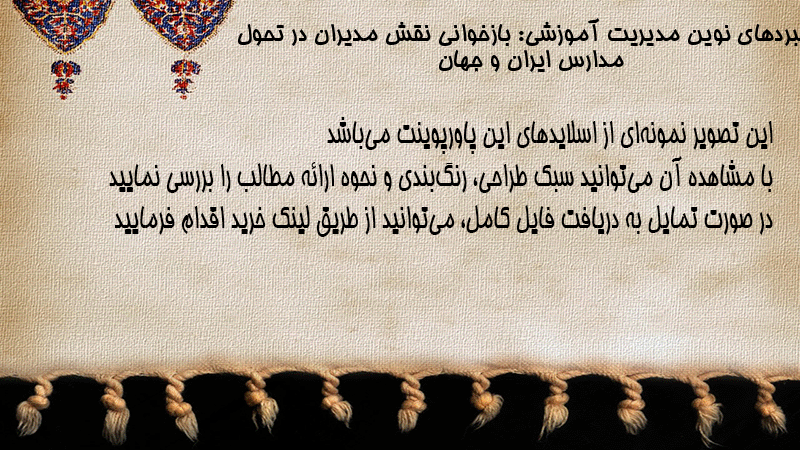 بردهای نوین مدیریت آموزشی: بازخوانی نقش مدیران در تحول مدارس ایران و جهان

این تصویر نمونه‌ای از اسلایدهای این پاورپوینت می‌باشد
با مشاهده آن می‌توانید سبک طراحی، رنگ‌بندی و نحوه ارائه مطالب را بررسی نمایید
در صورت تمایل به دریافت فایل کامل، می‌توانید از طریق لینک خرید اقدام فرمایید